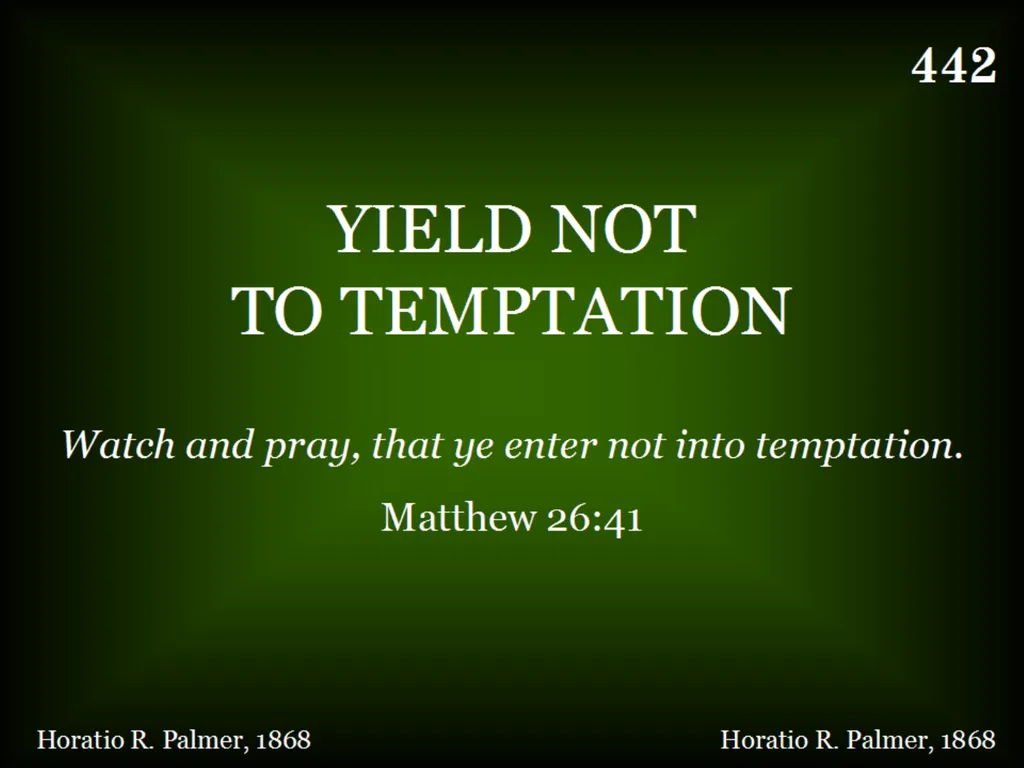 442

YIELD NOT
TO TEMPTATION

Watch and pray, that ye enter not into temptation.

Matthew 26:41

Horatio R. Palmer, 1868

Horatio R. Palmer, 1868